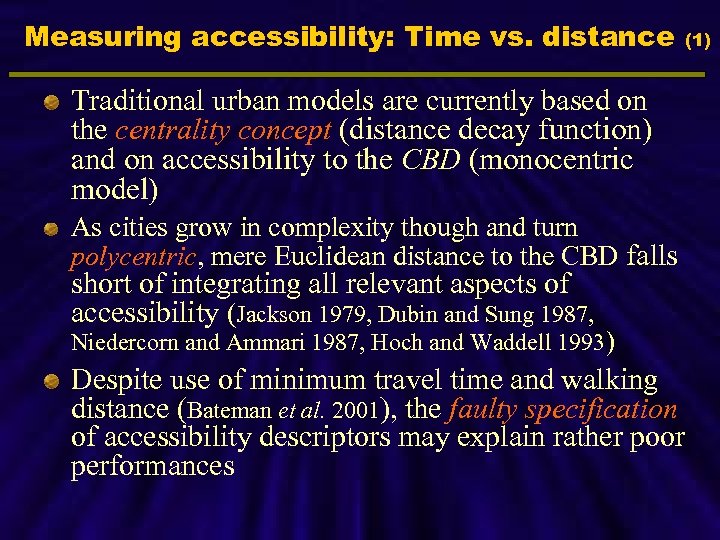 Measuring accessibility: Time vs. distance (1)

Traditional urban models are currently based on the centrality concept (distance decay function) and on accessibility to the CBD (monocentric model)

As cities grow in complexity though and turn polycentric, mere Euclidean distance to the CBD falls short of integrating all relevant aspects of accessibility (Jackson 1979, Dubin and Sung 1987, Niedercorn and Ammari 1987, Hoch and Waddell 1993)

Despite use of minimum travel time and walking distance (Bateman et al. 2001), the faulty specification of accessibility descriptors may explain rather poor performances